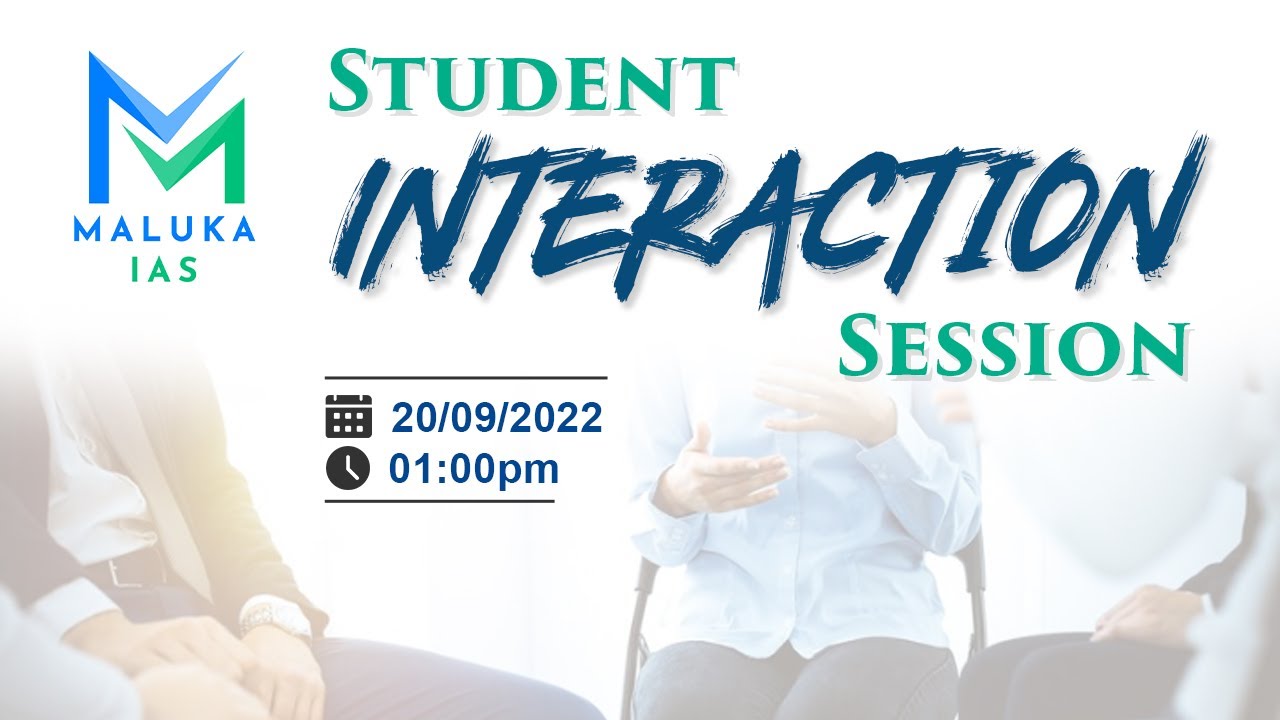 MALUKA IAS

STUDENT
INTERACTION
SESSION

20/09/2022
01:00pm